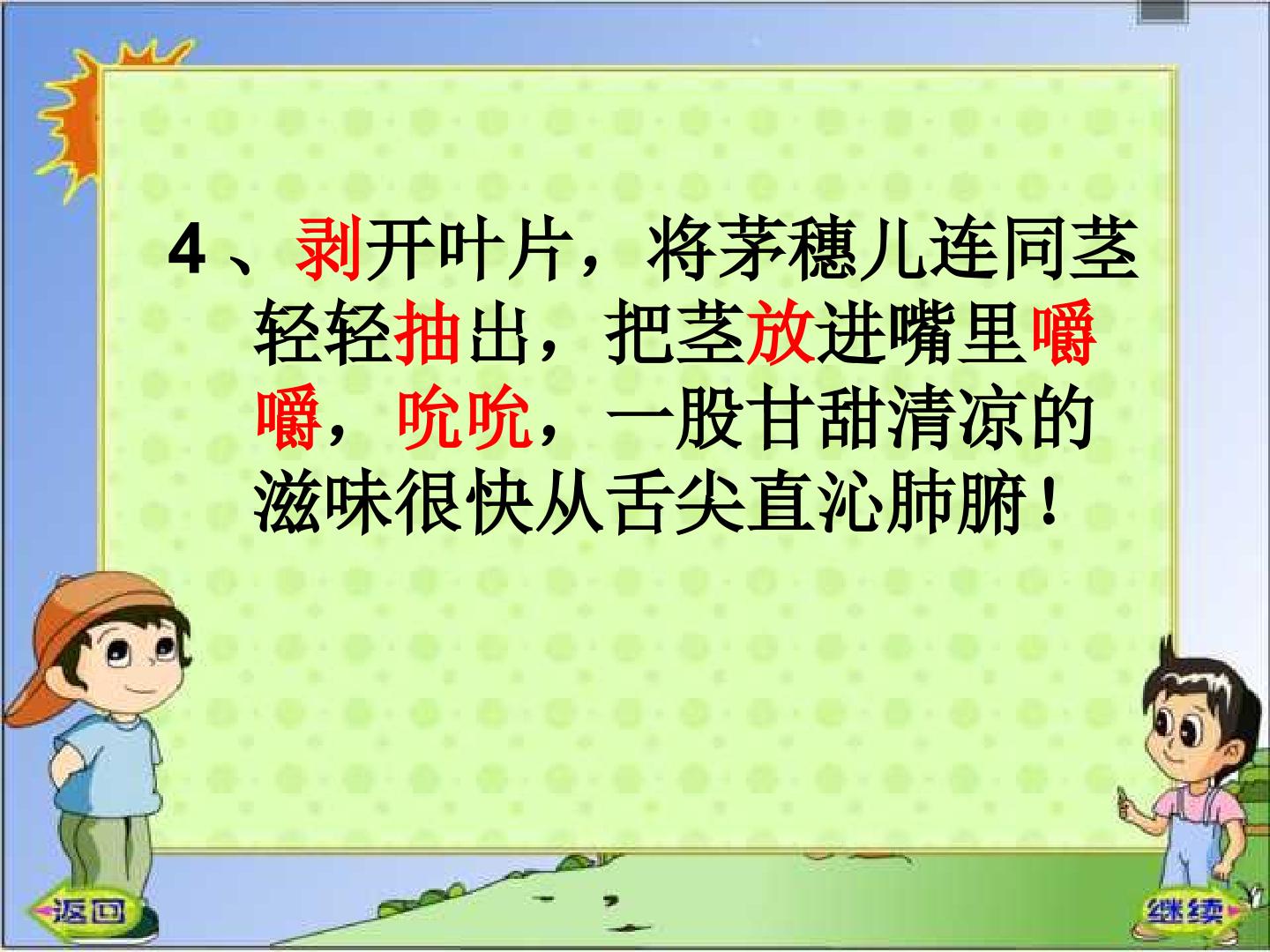 4、剥开叶片，将茅穗儿连同茎轻轻抽出，把茎放进嘴里嚼嚼，吮吮，一股甘甜清凉的滋味很快从舌尖直沁肺腑！

返回

继续